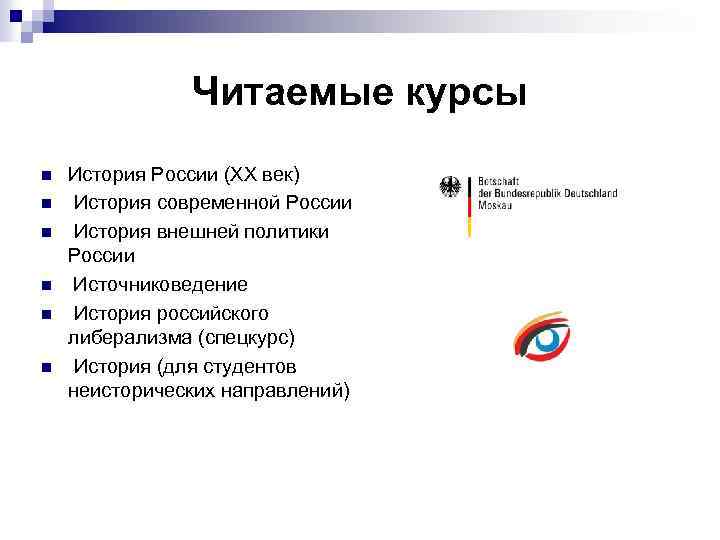 Читаемые курсы

- История России (XX век)
- История современной России
- История внешней политики России
- Источниковедение
- История российского либерализма (спецкурс)
- История (для студентов неисторических направлений)

Botschaft der Bundesrepublik Deutschland Moskau